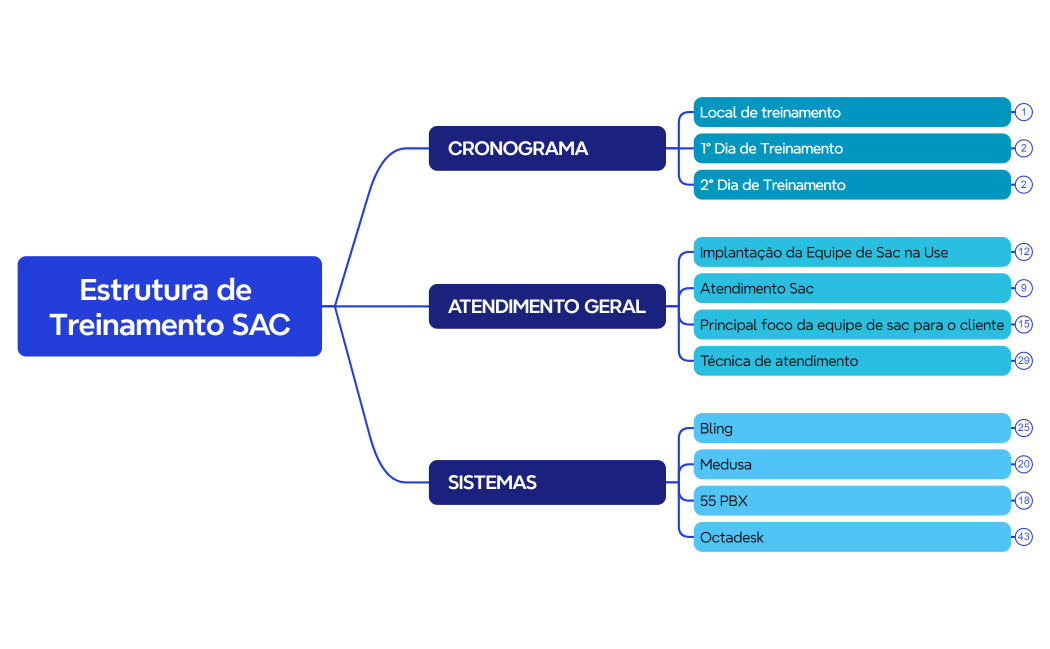 Estrutura de Treinamento SAC

CRONOGRAMA

Local de treinamento 1

1° Dia de Treinamento 2

2° Dia de Treinamento 2

ATENDIMENTO GERAL

Implantação da Equipe de Sac na Use 12

Atendimento Sac 9

Principal foco da equipe de sac para o cliente 15

Técnica de atendimento 29

SISTEMAS

Bling 25

Medusa 20

55 PBX 18

Octadesk 43